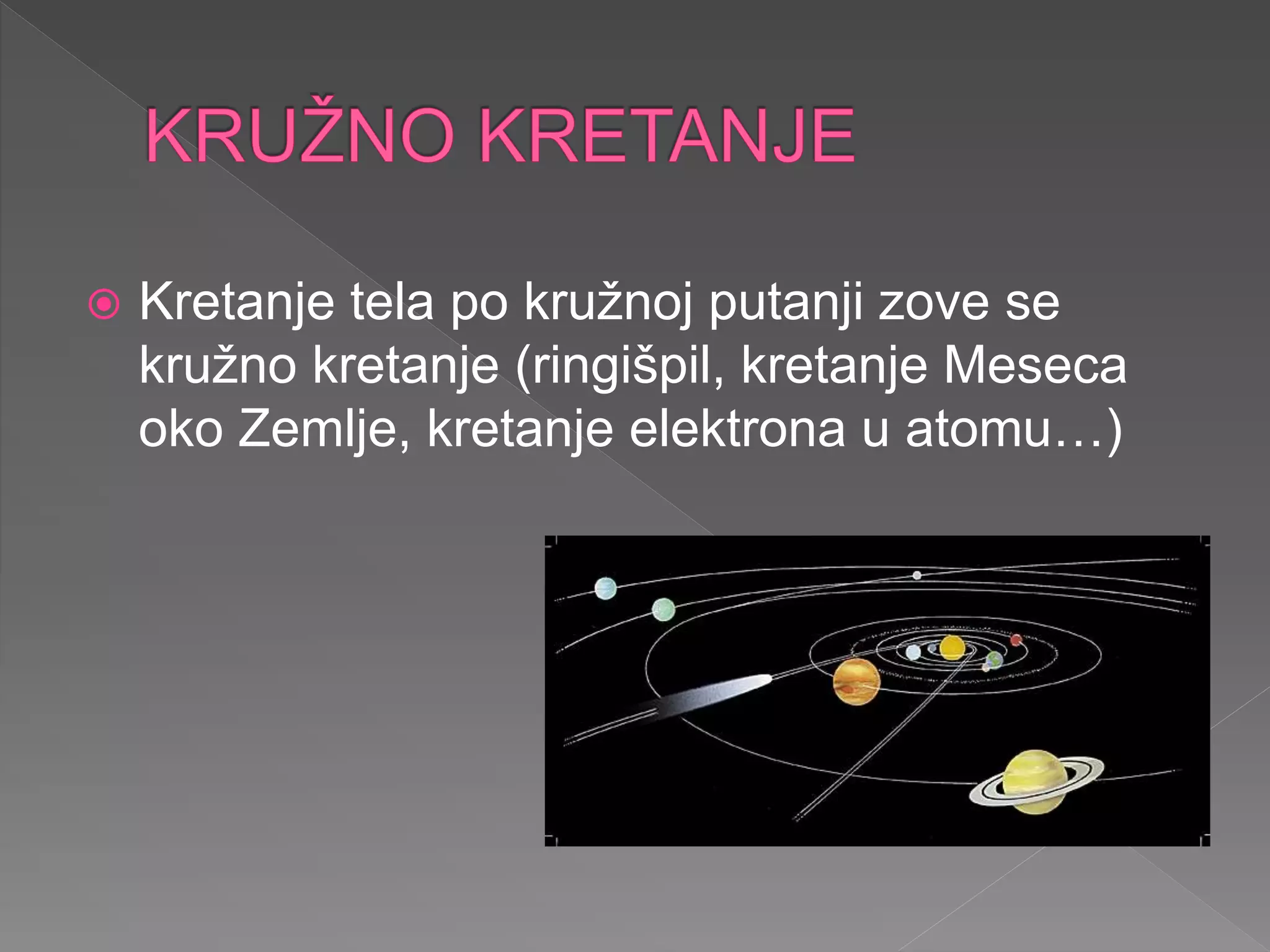 KRUŽNO KRETANJE

Kretanje tela po kružnoj putanji zove se kružno kretanje (ringišpil, kretanje Meseca oko Zemlje, kretanje elektrona u atomu…)